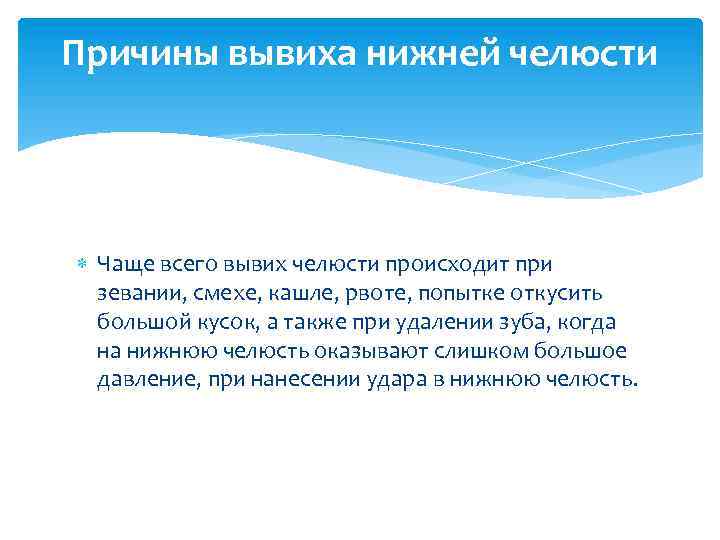 Причины вывиха нижней челюсти

Чаще всего вывих челюсти происходит при зевании, смехе, кашле, рвоте, попытке откусить большой кусок, а также при удалении зуба, когда на нижнюю челюсть оказывают слишком большое давление, при нанесении удара в нижнюю челюсть.